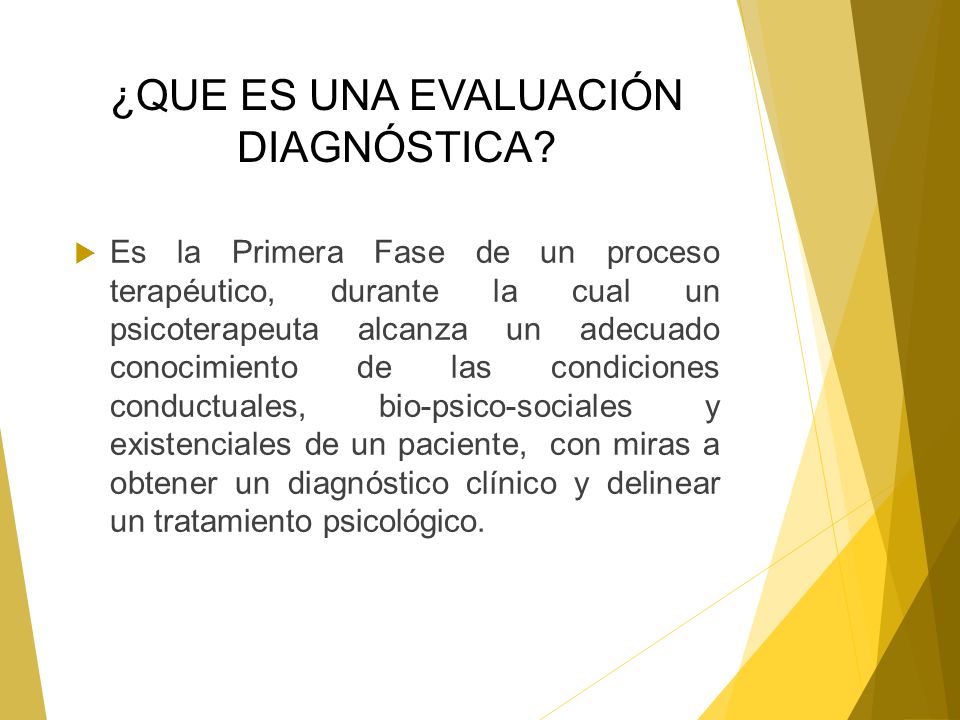 ¿QUE ES UNA EVALUACIÓN DIAGNÓSTICA?

Es la Primera Fase de un proceso terapéutico, durante la cual un psicoterapeuta alcanza un adecuado conocimiento de las condiciones conductuales, bio-psico-sociales y existenciales de un paciente, con miras a obtener un diagnóstico clínico y delinear un tratamiento psicológico.